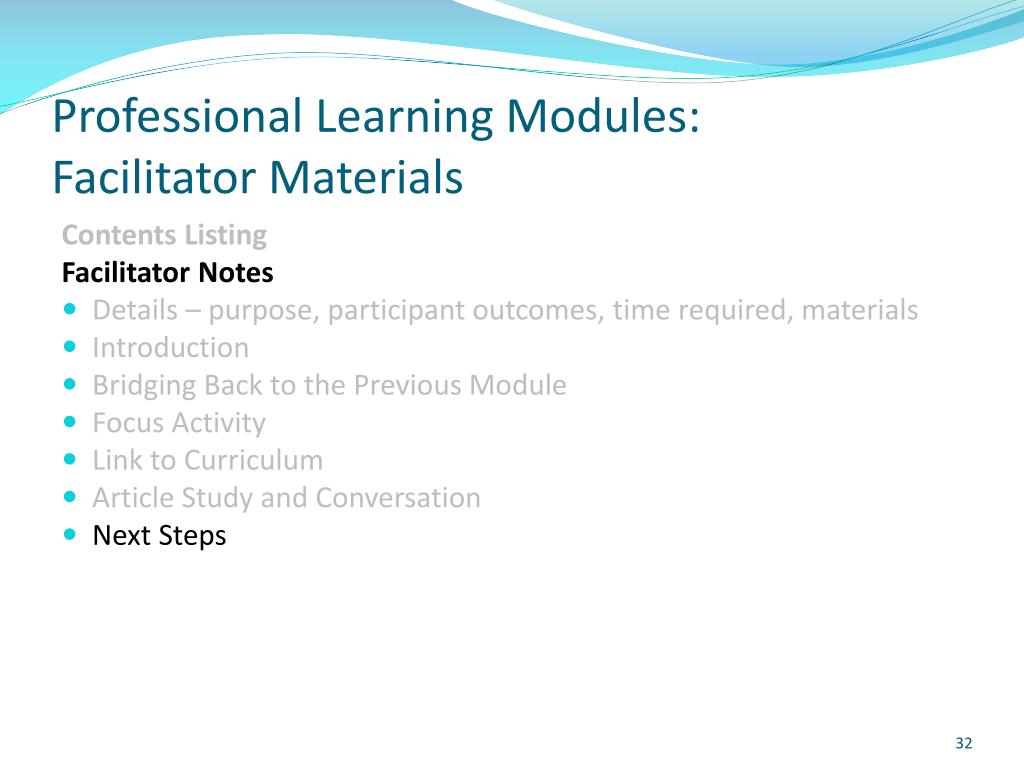 Professional Learning Modules:
Facilitator Materials

Contents Listing

Facilitator Notes

- Details – purpose, participant outcomes, time required, materials
- Introduction
- Bridging Back to the Previous Module
- Focus Activity
- Link to Curriculum
- Article Study and Conversation
- Next Steps

32